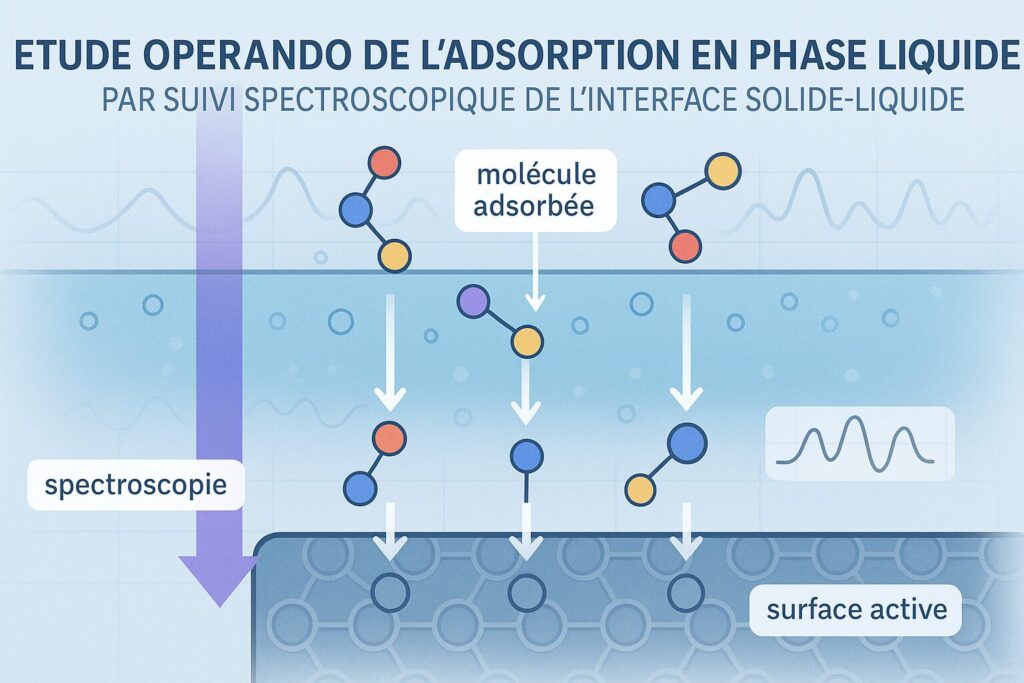 ETUDE OPERANDO DE L'ADSORPTION EN PHASE LIQUIDE
PAR SUIVI SPECTROSCOPIQUE DE L'INTERFACE SOLIDE-LIQUIDE

molécule adsorbée

spectroscopie

surface active